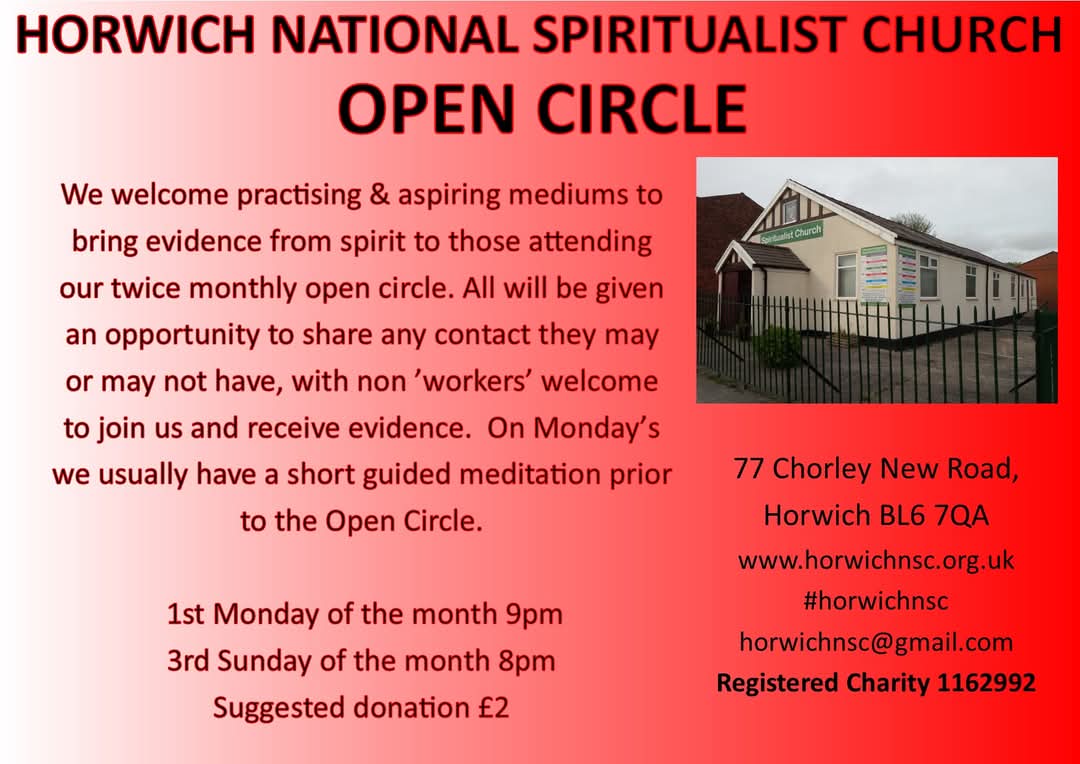 HORWICH NATIONAL SPIRITUALIST CHURCH
OPEN CIRCLE

We welcome practising & aspiring mediums to bring evidence from spirit to those attending our twice monthly open circle. All will be given an opportunity to share any contact they may or may not have, with non 'workers' welcome to join us and receive evidence. On Monday's we usually have a short guided meditation prior to the Open Circle.

1st Monday of the month 9pm
3rd Sunday of the month 8pm
Suggested donation £2

Spiritualist Church

77 Chorley New Road,
Horwich BL6 7QA
www.horwichnsc.org.uk
#horwichnsc
horwichnsc@gmail.com
Registered Charity 1162992